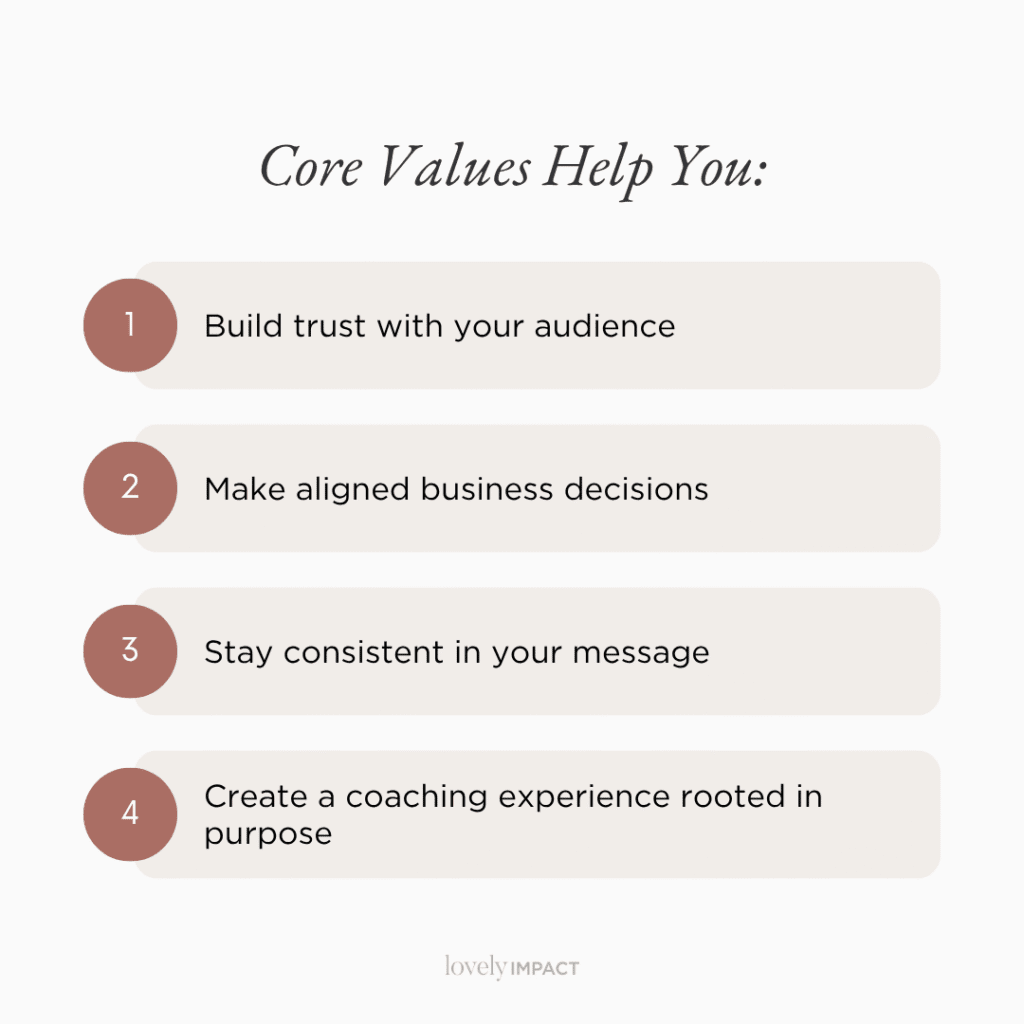 Core Values Help You:

1 Build trust with your audience

2 Make aligned business decisions

3 Stay consistent in your message

4 Create a coaching experience rooted in purpose

lovely IMPACT